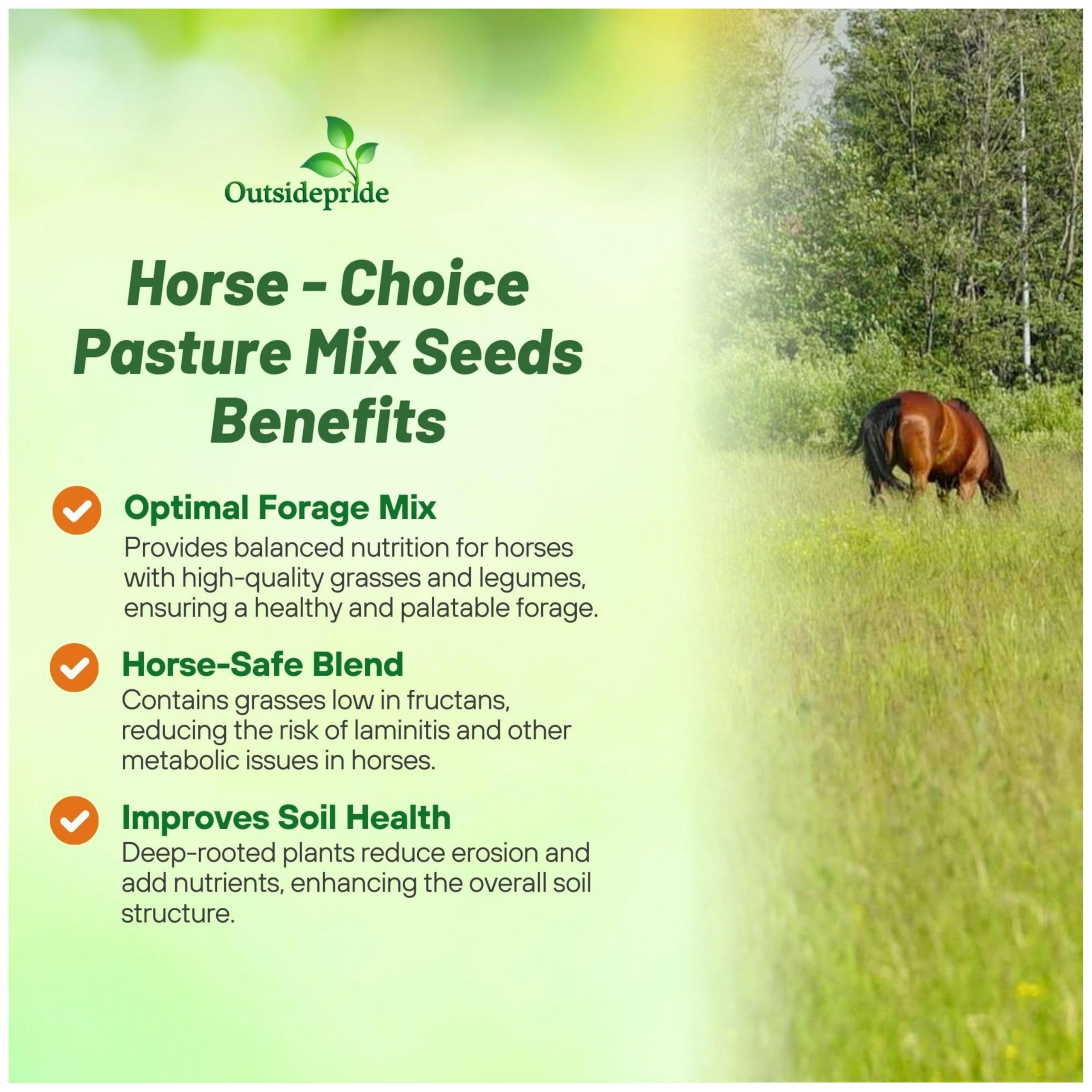 Outsidepride

Horse - Choice Pasture Mix Seeds Benefits

Optimal Forage Mix
Provides balanced nutrition for horses with high-quality grasses and legumes, ensuring a healthy and palatable forage.

Horse-Safe Blend
Contains grasses low in fructans, reducing the risk of laminitis and other metabolic issues in horses.

Improves Soil Health
Deep-rooted plants reduce erosion and add nutrients, enhancing the overall soil structure.